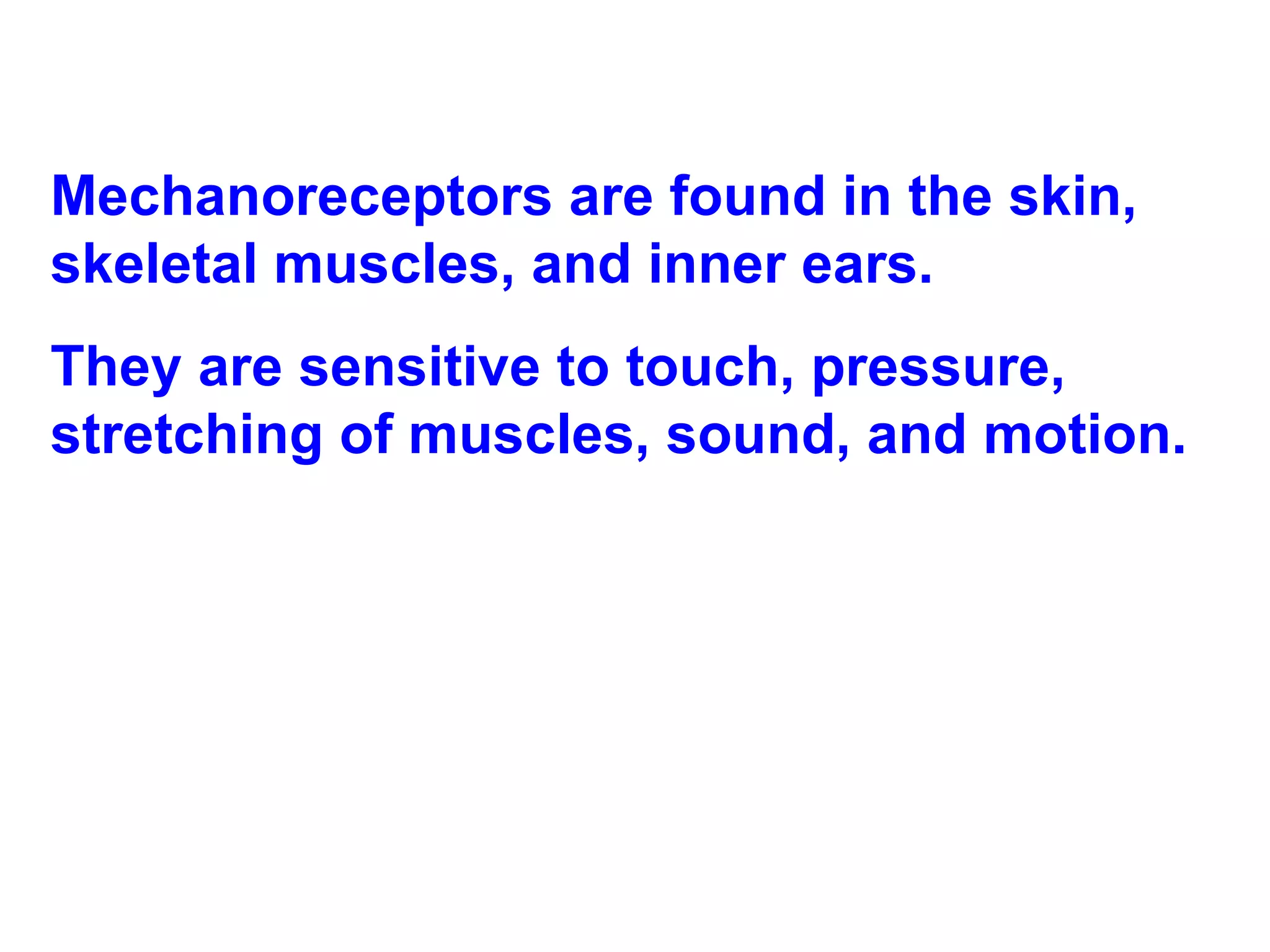 Mechanoreceptors are found in the skin, skeletal muscles, and inner ears.

They are sensitive to touch, pressure, stretching of muscles, sound, and motion.